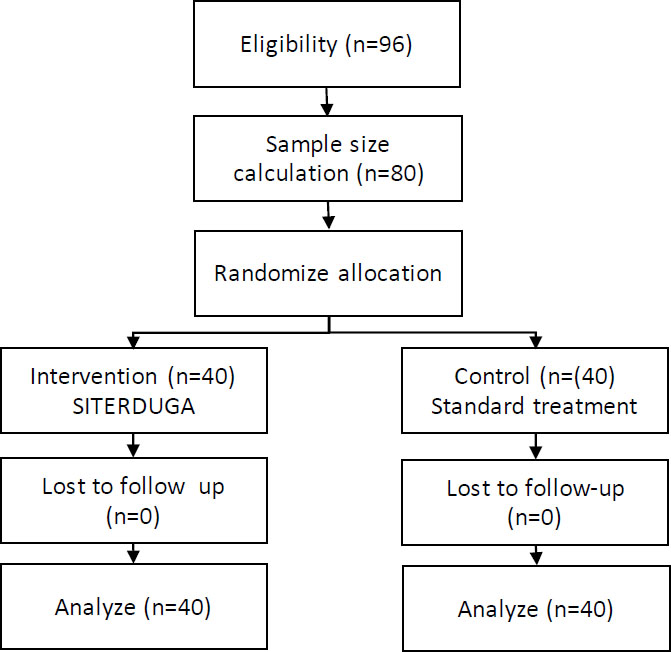 Eligibility (n=96)

Sample size calculation (n=80)

Randomize allocation

Intervention (n=40)
SITERDUGA

Lost to follow up
(n=0)

Analyze (n=40)

Control (n=(40)
Standard treatment

Lost to follow-up
(n=0)

Analyze (n=40)